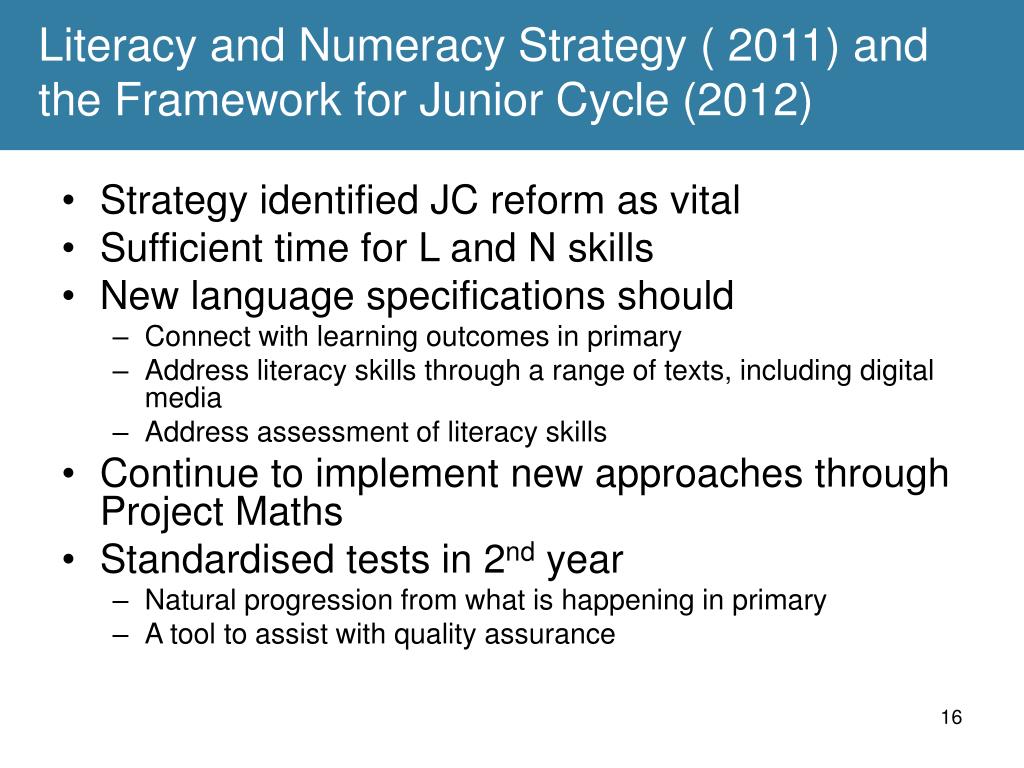 Literacy and Numeracy Strategy ( 2011) and the Framework for Junior Cycle (2012)

• Strategy identified JC reform as vital
• Sufficient time for L and N skills
• New language specifications should
– Connect with learning outcomes in primary
– Address literacy skills through a range of texts, including digital media
– Address assessment of literacy skills
• Continue to implement new approaches through Project Maths
• Standardised tests in 2$^{nd}$ year
– Natural progression from what is happening in primary
– A tool to assist with quality assurance

16